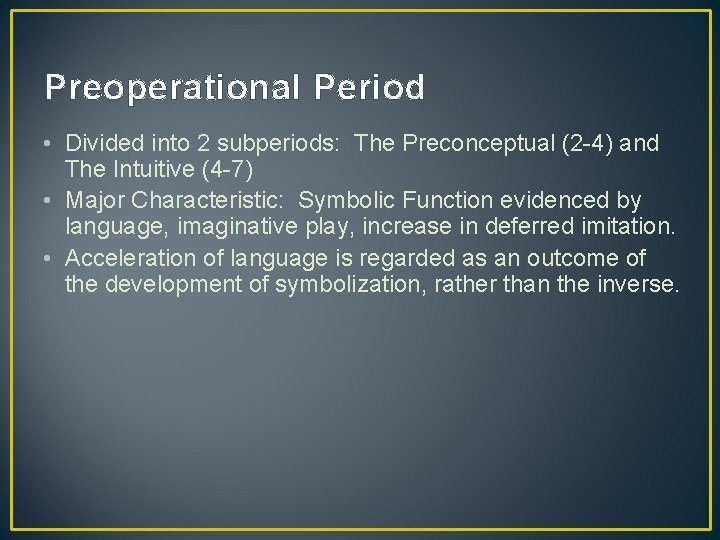 Preoperational Period

• Divided into 2 subperiods: The Preconceptual (2-4) and The Intuitive (4-7)
• Major Characteristic: Symbolic Function evidenced by language, imaginative play, increase in deferred imitation.
• Acceleration of language is regarded as an outcome of the development of symbolization, rather than the inverse.